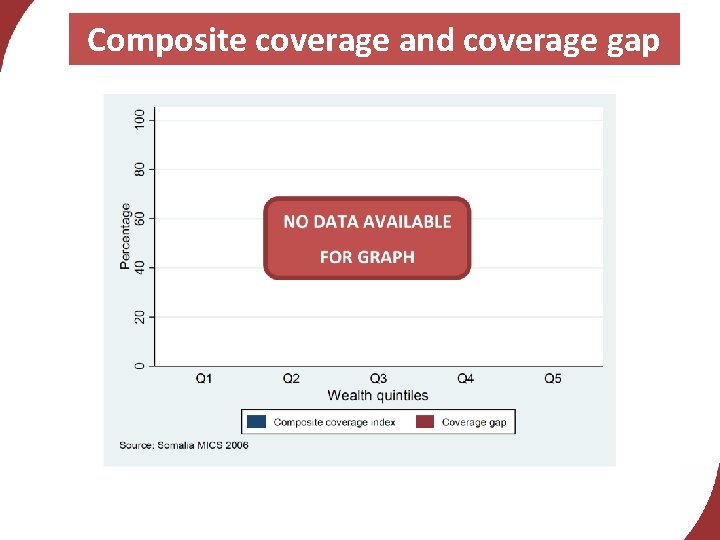 Composite coverage and coverage gap

100
80
60
40
20
0
Percentage

NO DATA AVAILABLE
FOR GRAPH

Q1 Q2 Q3 Q4 Q5
Wealth quintiles

Composite coverage index
Coverage gap

Source: Somalia MICS 2006